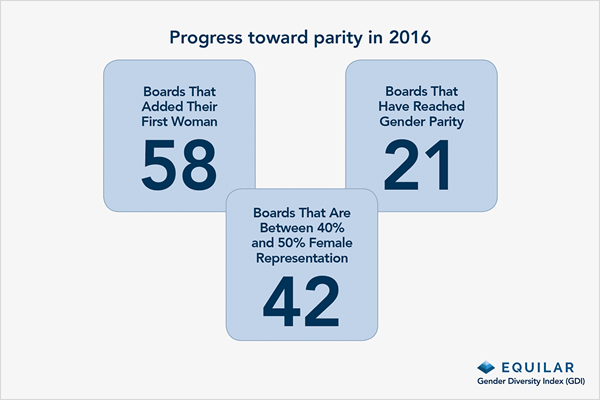 Progress toward parity in 2016

Boards That Added Their First Woman
58

Boards That Have Reached Gender Parity
21

Boards That Are Between 40% and 50% Female Representation
42

EQUILAR
Gender Diversity Index (GDI)